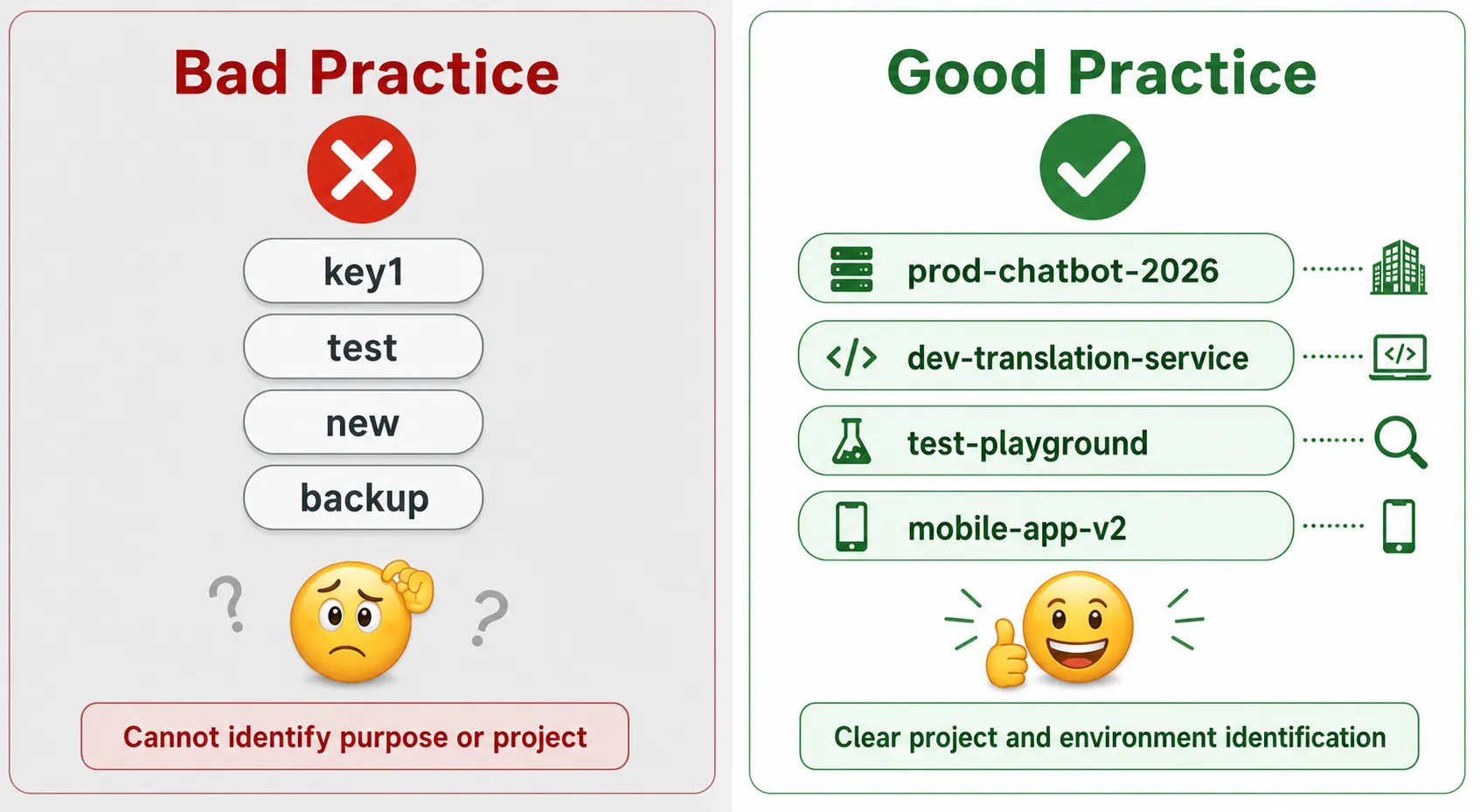 Bad Practice

key1

test

new

backup

?

?

Cannot identify purpose or project

Good Practice

prod-chatbot-2026

</>

dev-translation-service

</>

test-playground

mobile-app-v2

Clear project and environment identification